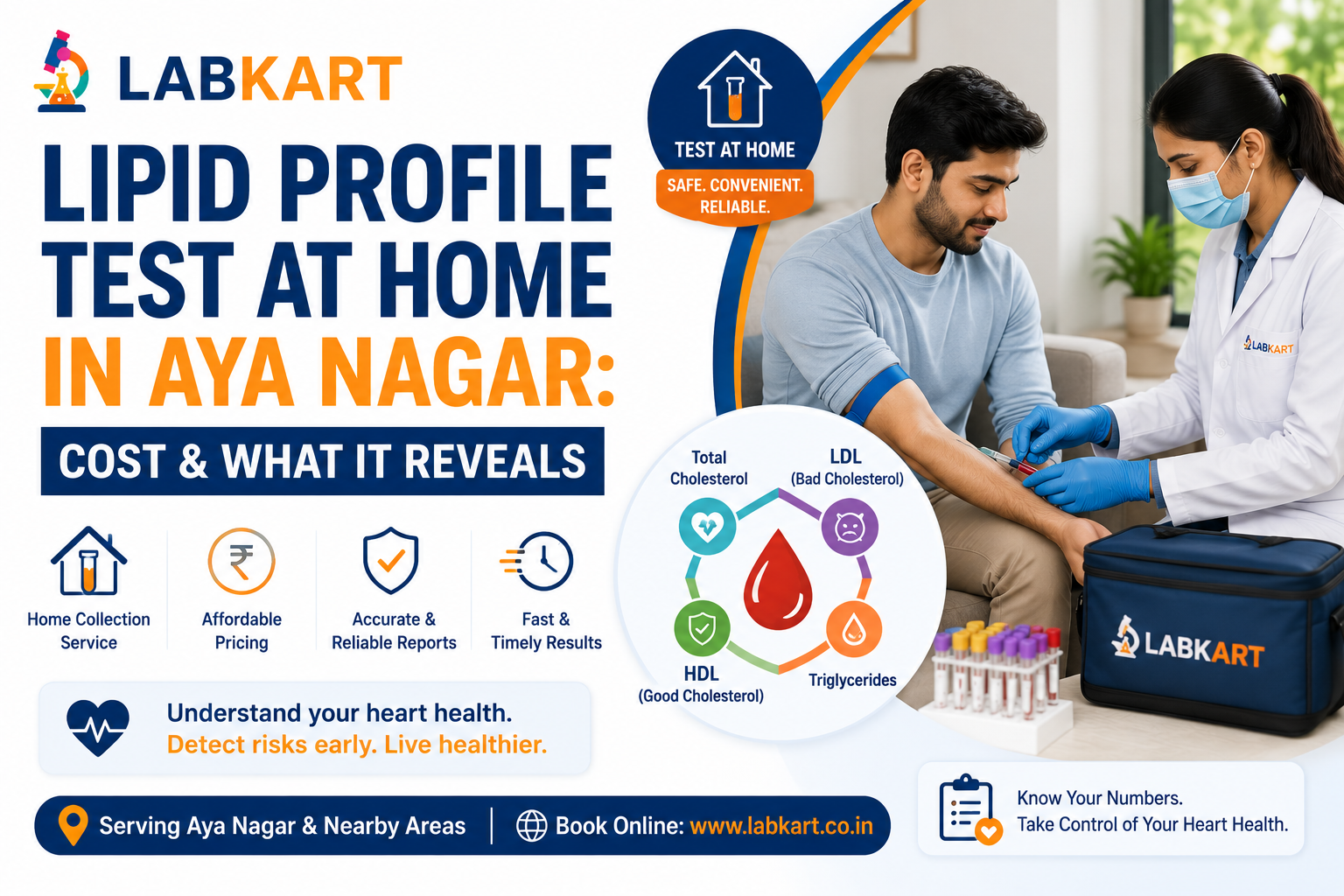 LABKART

LIPID PROFILE TEST AT HOME IN AYA NAGAR:

COST & WHAT IT REVEALS

TEST AT HOME
SAFE. CONVENIENT. RELIABLE.

Home Collection Service

Affordable Pricing

Accurate & Reliable Reports

Fast & Timely Results

Total Cholesterol

LDL (Bad Cholesterol)

HDL (Good Cholesterol)

Triglycerides

LABKART

LABKART

Understand your heart health.
Detect risks early. Live healthier.

Serving Aya Nagar & Nearby Areas | Book Online: www.labkart.co.in

Know Your Numbers.
Take Control of Your Heart Health.